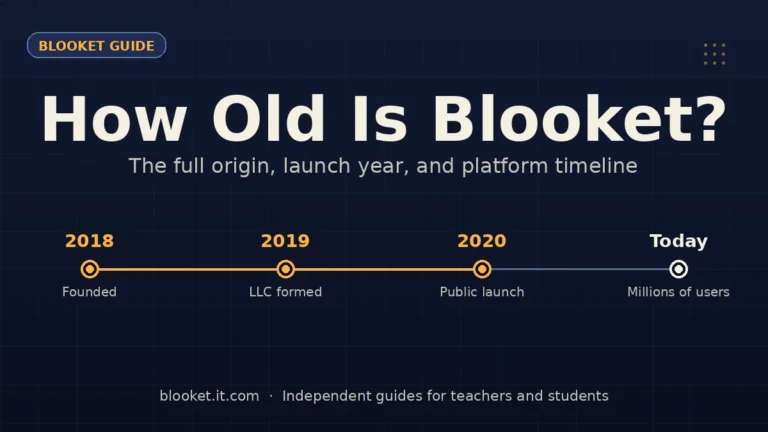 BLOOKET GUIDE

How Old Is Blooket?

The full origin, launch year, and platform timeline

2018
Founded

2019
LLC formed

2020
Public launch

Today
Millions of users

blooket.it.com · Independent guides for teachers and students